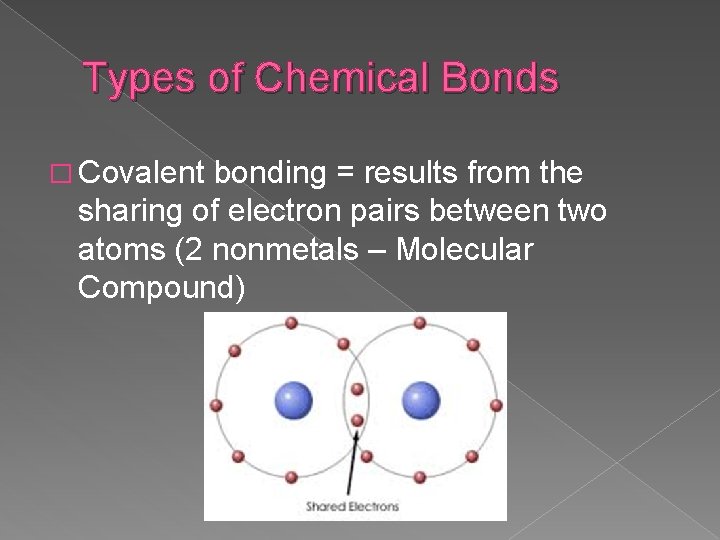 Types of Chemical Bonds

□ Covalent bonding = results from the sharing of electron pairs between two atoms (2 nonmetals – Molecular Compound)

Shared Electrons